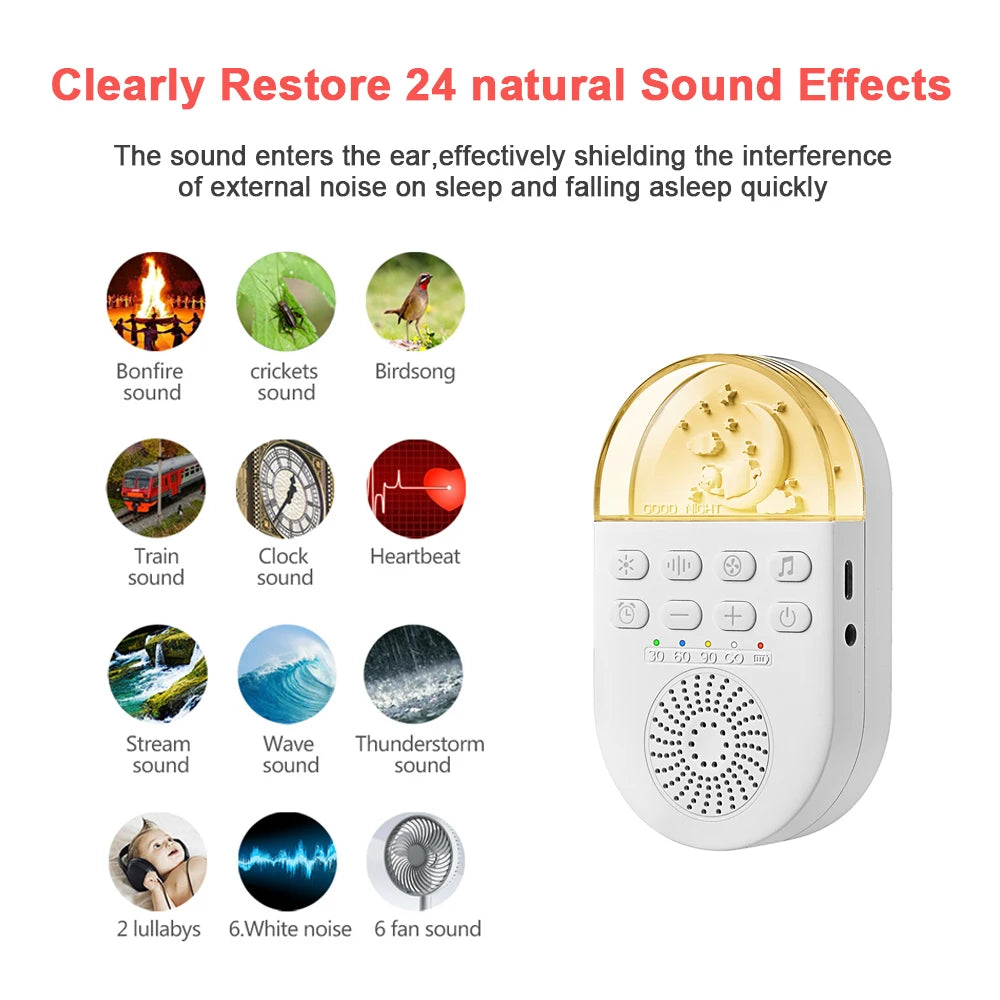 Clearly Restore 24 natural Sound Effects

The sound enters the ear,effectively shielding the interference of external noise on sleep and falling asleep quickly

Bonfire sound

crickets sound

Birdsong

Train sound

Clock sound

Heartbeat

Stream sound

Wave sound

Thunderstorm sound

2 lullabys

6.White noise

6 fan sound

GOOD NIGHT

30 60 90 ∞